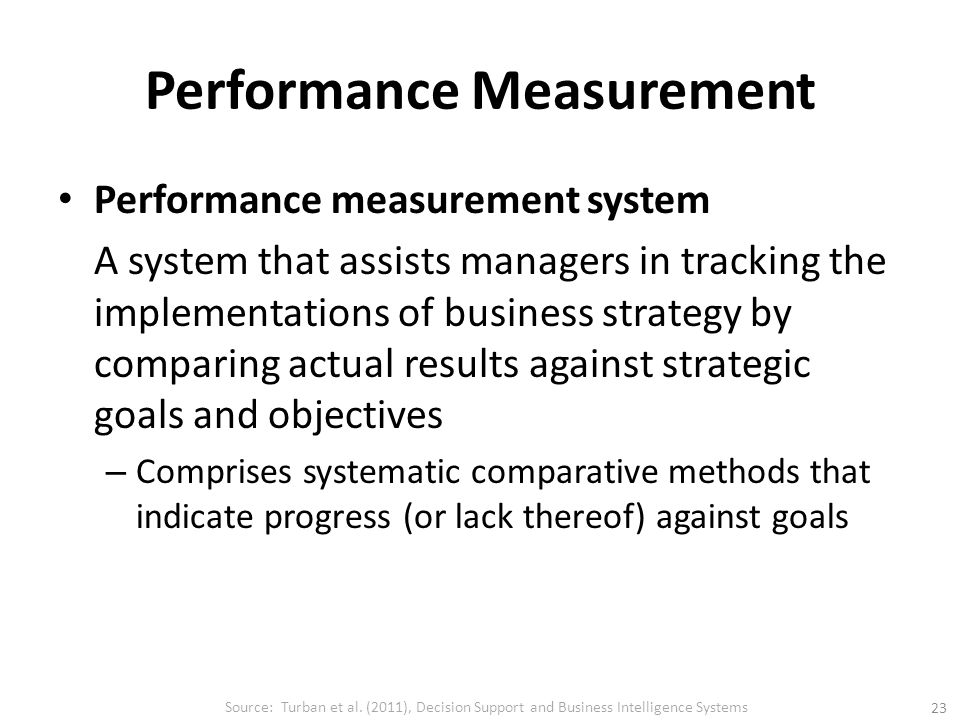 Performance Measurement

• Performance measurement system

A system that assists managers in tracking the implementations of business strategy by comparing actual results against strategic goals and objectives

– Comprises systematic comparative methods that indicate progress (or lack thereof) against goals

Source: Turban et al. (2011), Decision Support and Business Intelligence Systems

23